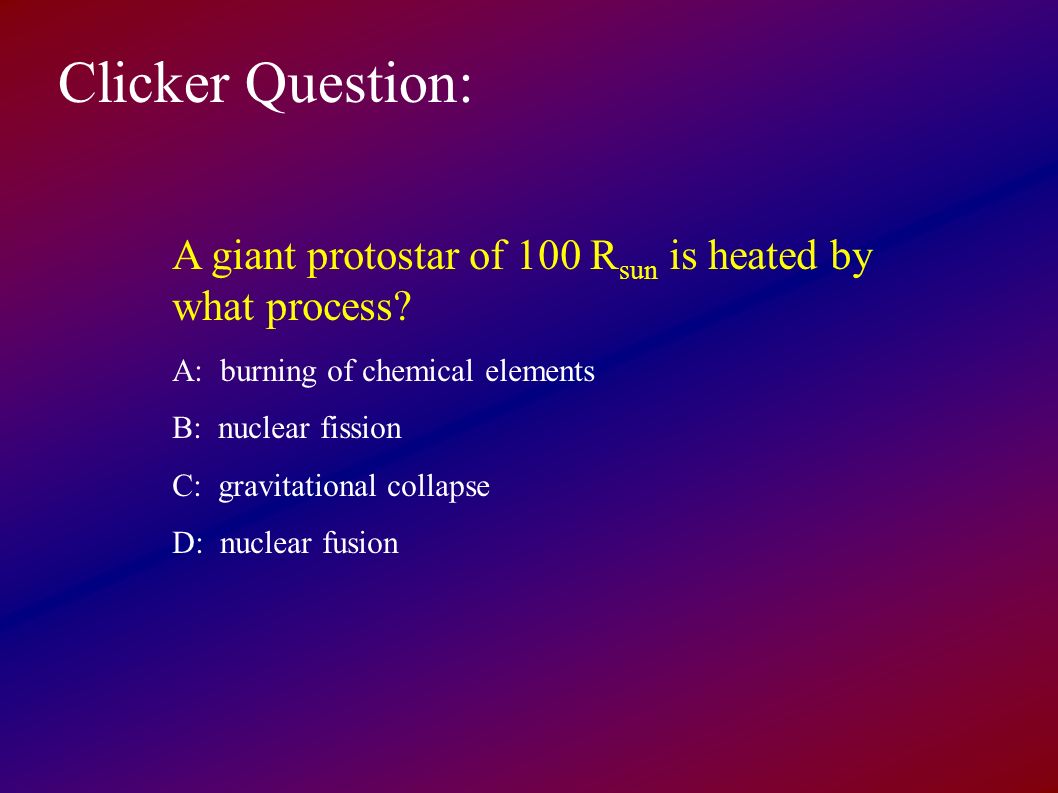 Clicker Question:

A giant protostar of 100 $R_{sun}$ is heated by what process?

A: burning of chemical elements

B: nuclear fission

C: gravitational collapse

D: nuclear fusion